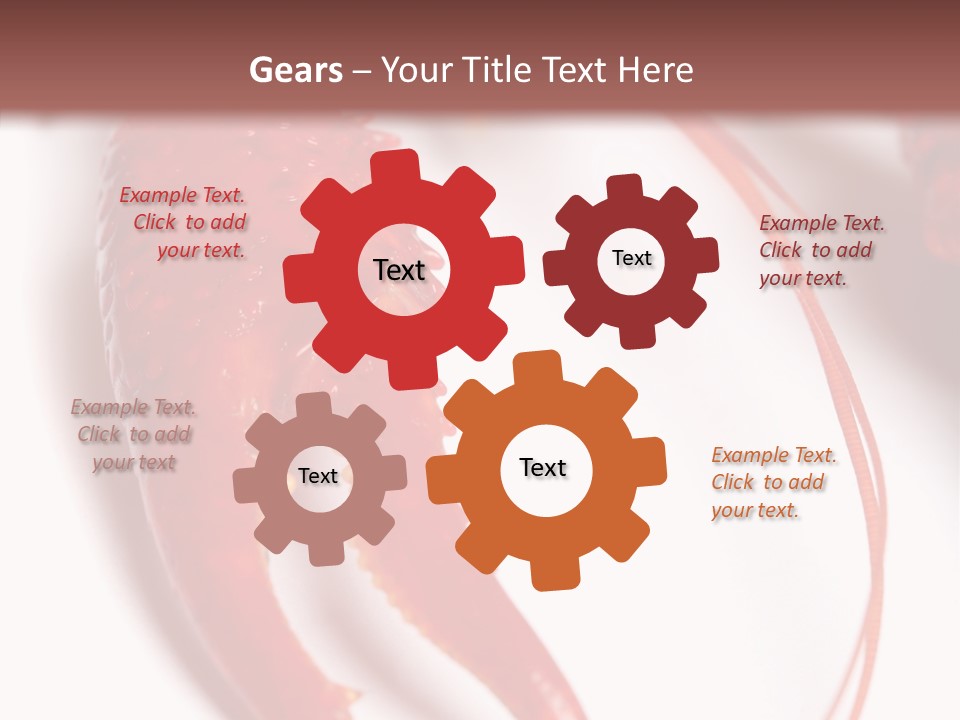 Gears – Your Title Text Here

Example Text. Click to add your text.

Text

Text

Example Text. Click to add your text.

Example Text. Click to add your text

Text

Text

Example Text. Click to add your text.